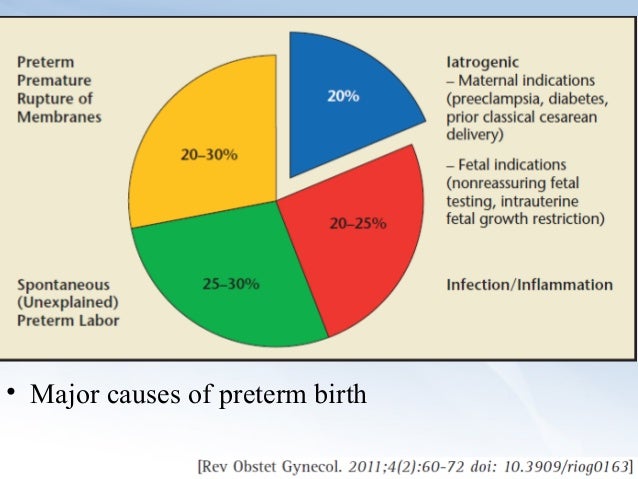 Preterm Premature Rupture of Membranes

20–30%

20%

Iatrogenic
– Maternal indications (preeclampsia, diabetes, prior classical cesarean delivery)

– Fetal indications (nonreassuring fetal testing, intrauterine fetal growth restriction)

20–25%

25–30%

Spontaneous (Unexplained) Preterm Labor

Infection/Inflammation

• Major causes of preterm birth

[Rev Obstet Gynecol. 2011;4(2):60-72 doi: 10.3909/riog0163]